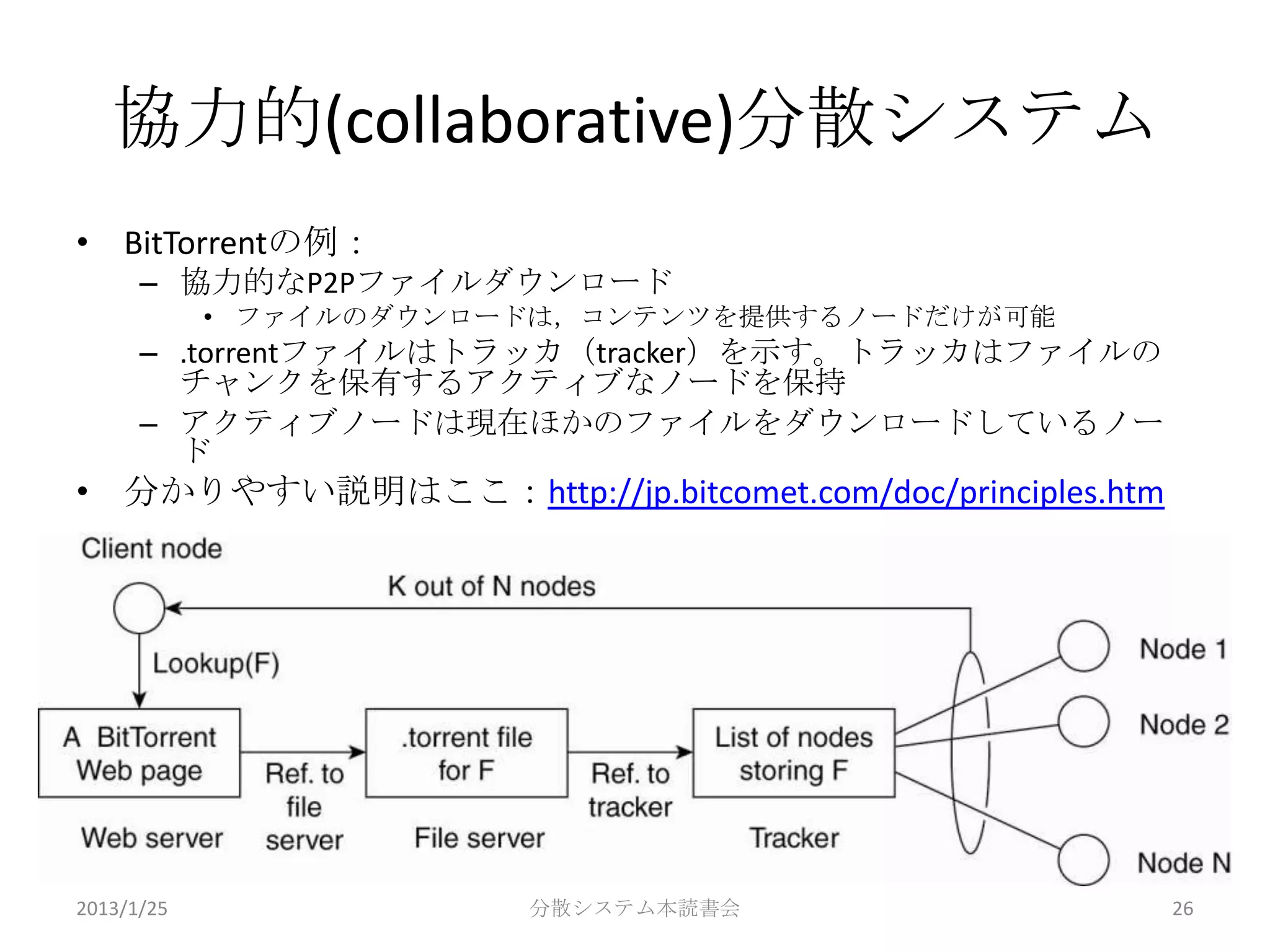 協力的(collaborative)分散システム

• BitTorrentの例：
– 協力的なP2Pファイルダウンロード
• ファイルのダウンロードは，コンテンツを提供するノードだけが可能
– .torrentファイルはトラッカ（tracker）を示す。トラッカはファイルのチャンクを保有するアクティブなノードを保持
– アクティブノードは現在ほかのファイルをダウンロードしているノード
• 分かりやすい説明はここ：http://jp.bitcomet.com/doc/principles.htm

Client node
K out of N nodes
Lookup(F)
A BitTorrent Web page
Ref. to file server
.torrent file for F
Ref. to tracker
List of nodes storing F
Node 1
Node 2
Node N
Web server
File server
Tracker

2013/1/25
分散システム本読書会
26